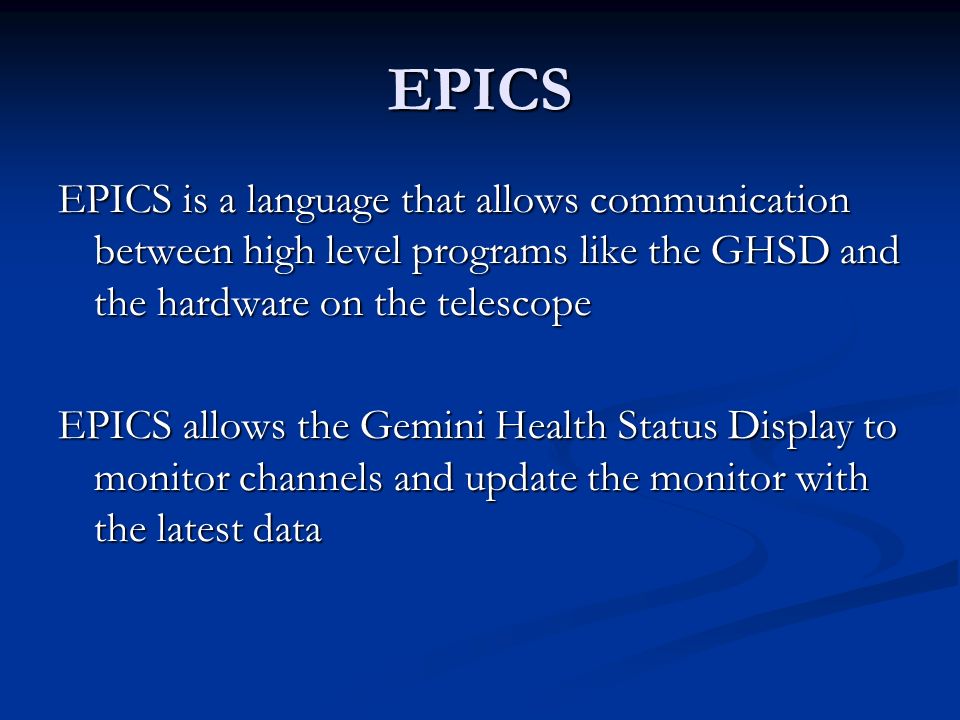 EPICS

EPICS is a language that allows communication between high level programs like the GHSD and the hardware on the telescope

EPICS allows the Gemini Health Status Display to monitor channels and update the monitor with the latest data